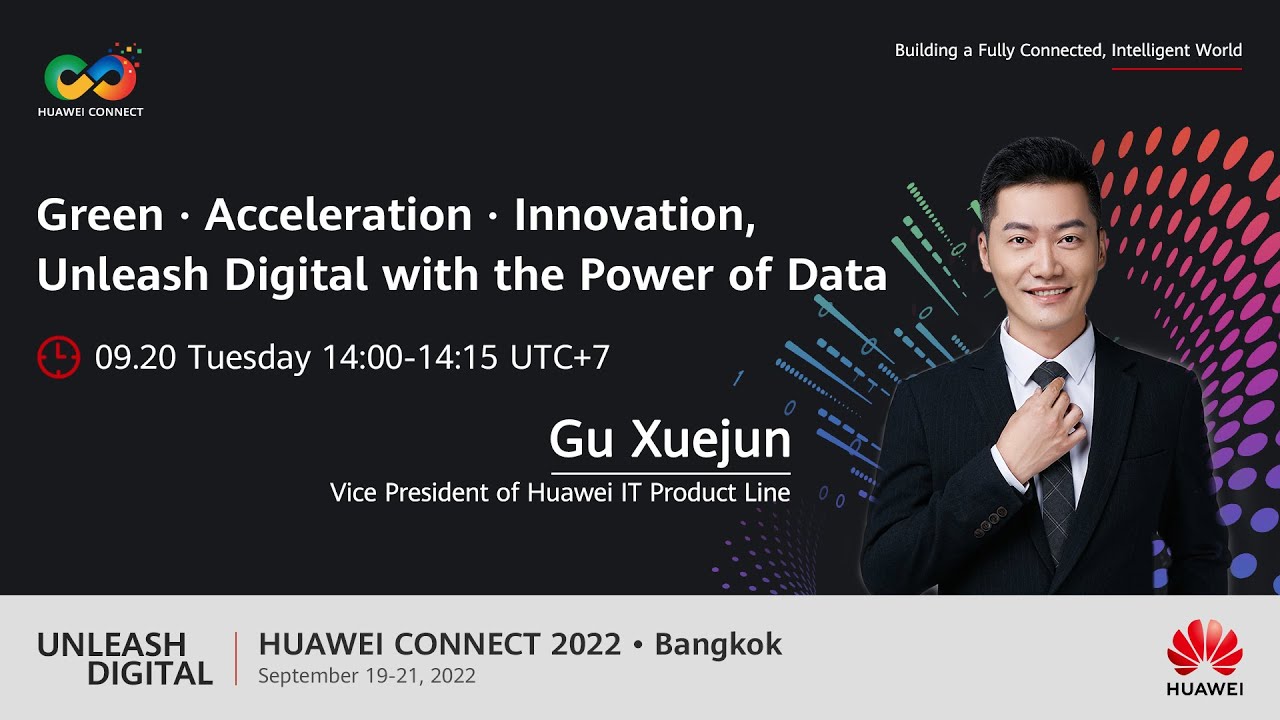 HUAWEI CONNECT

Building a Fully Connected, Intelligent World

Green · Acceleration · Innovation, Unleash Digital with the Power of Data

09.20 Tuesday 14:00-14:15 UTC+7

Gu Xuejun

Vice President of Huawei IT Product Line

UNLEASH DIGITAL

HUAWEI CONNECT 2022 • Bangkok

September 19-21, 2022

HUAWEI